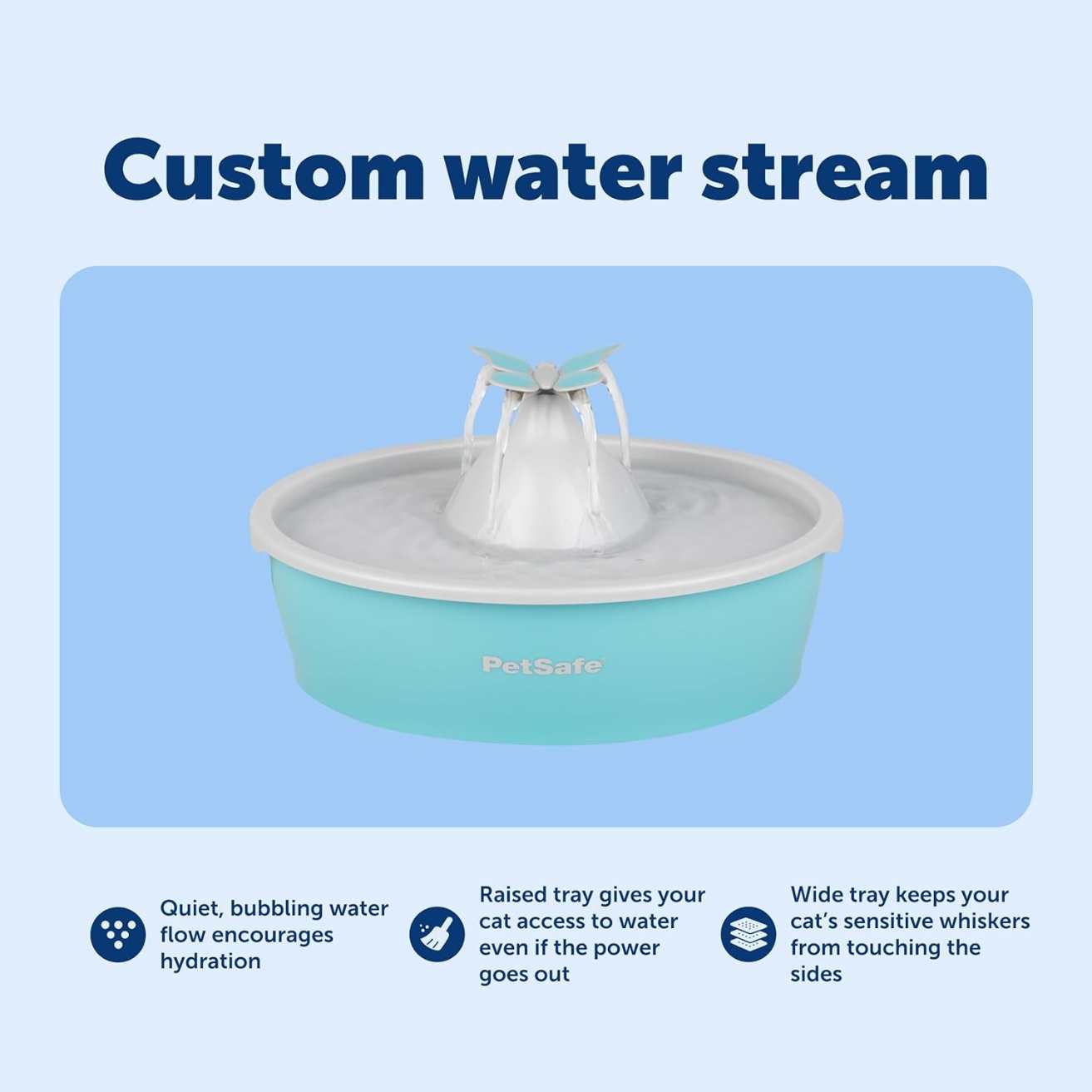 Custom water stream

PetSafe

Quiet, bubbling water flow encourages hydration

Raised tray gives your cat access to water even if the power goes out

Wide tray keeps your cat's sensitive whiskers from touching the sides